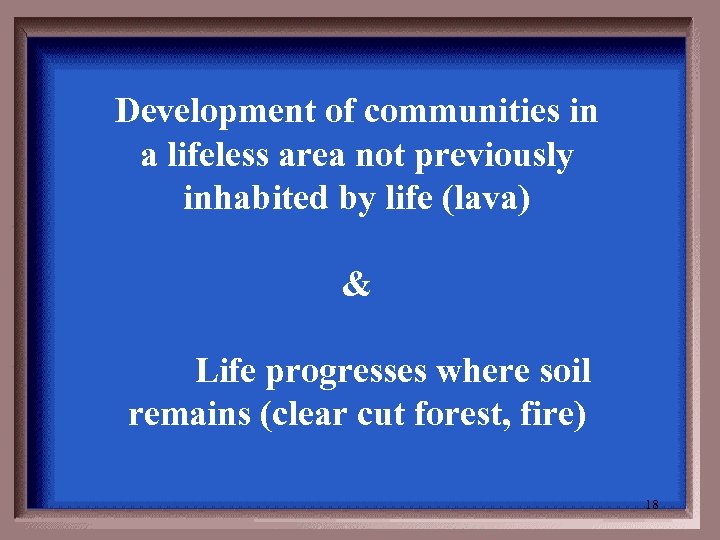 Development of communities in a lifeless area not previously inhabited by life (lava)

&

Life progresses where soil remains (clear cut forest, fire)

18